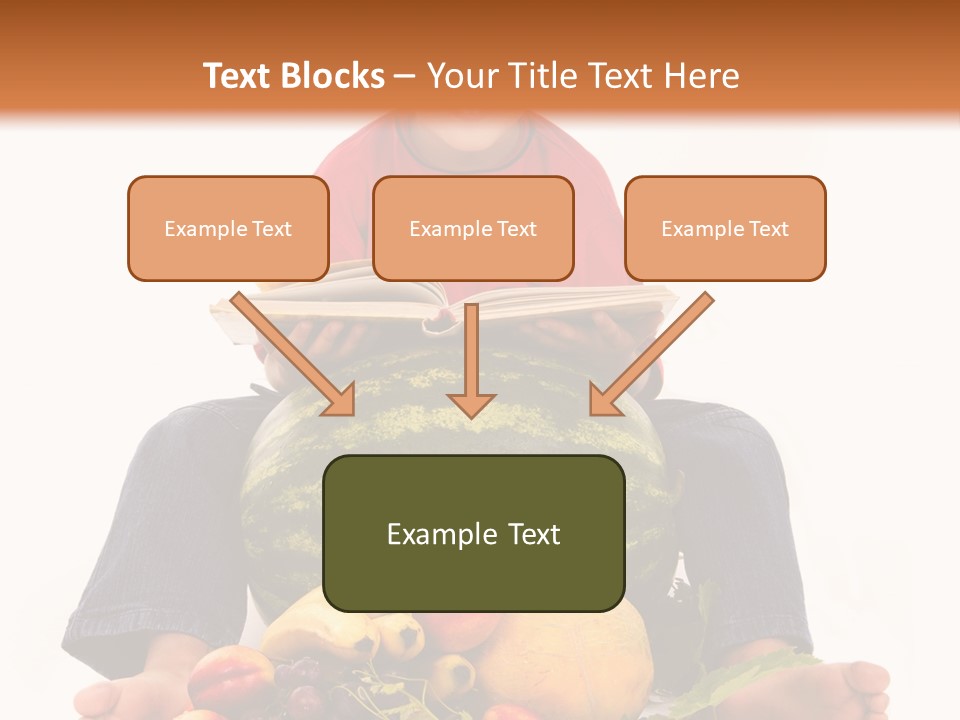 Text Blocks – Your Title Text Here

Example Text

Example Text

Example Text

Example Text